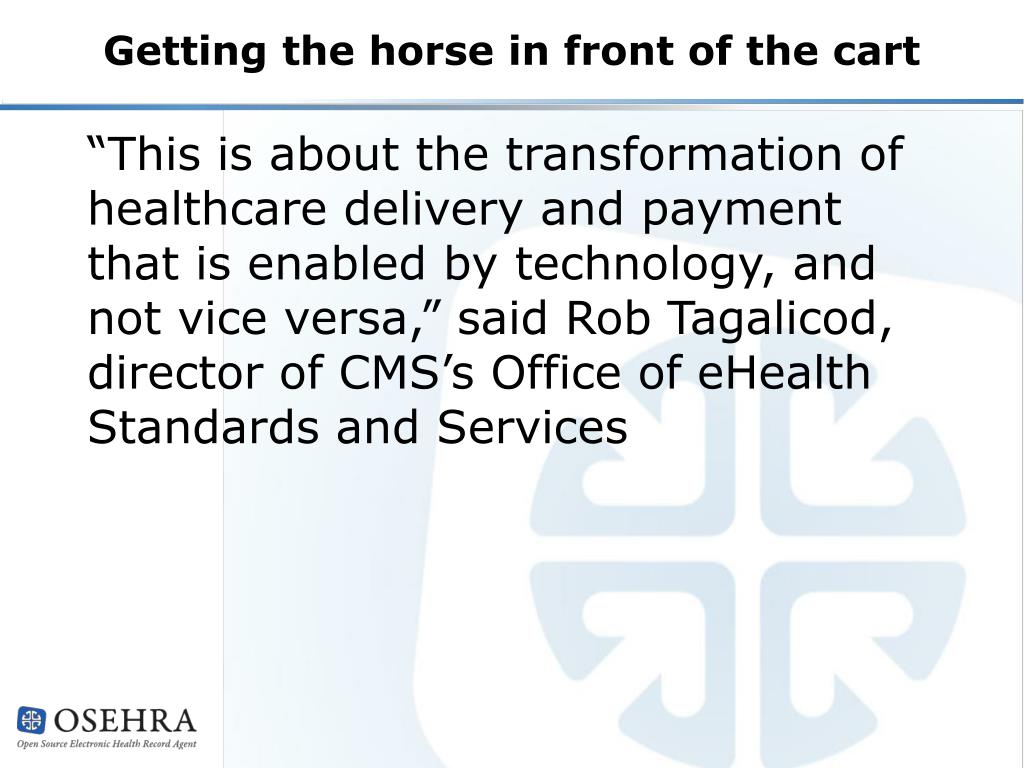 Getting the horse in front of the cart

“This is about the transformation of healthcare delivery and payment that is enabled by technology, and not vice versa,” said Rob Tagalicod, director of CMS’s Office of eHealth Standards and Services

OSEHRA
Open Source Electronic Health Record Agent